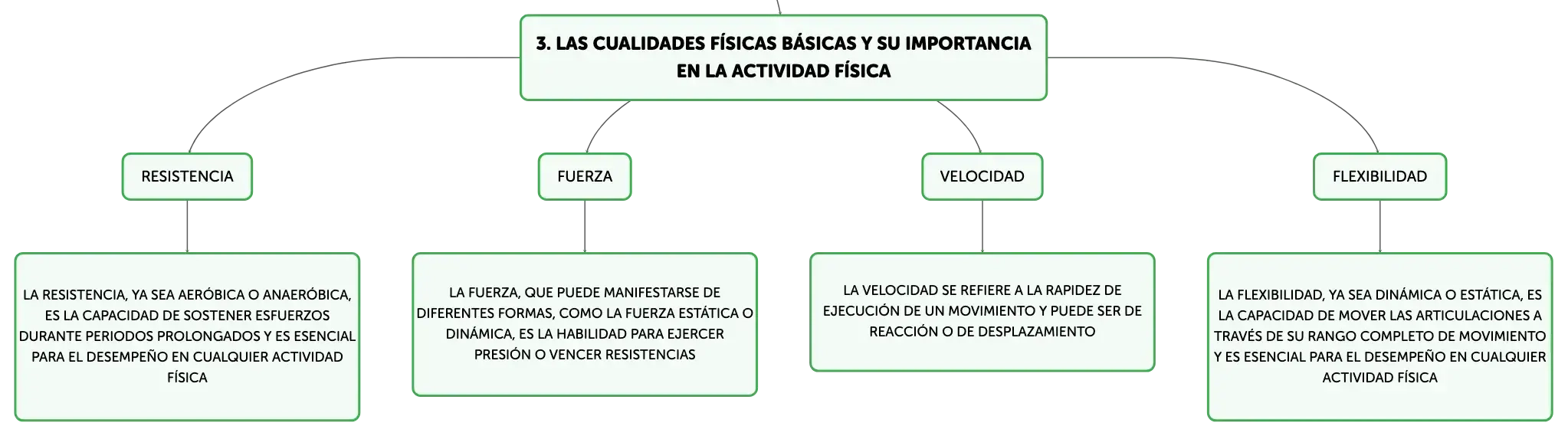 3. LAS CUALIDADES FÍSICAS BÁSICAS Y SU IMPORTANCIA EN LA ACTIVIDAD FÍSICA

RESISTENCIA

LA RESISTENCIA, YA SEA AERÓBICA O ANAERÓBICA, ES LA CAPACIDAD DE SOSTENER ESFUERZOS DURANTE PERIODOS PROLONGADOS Y ES ESENCIAL PARA EL DESEMPEÑO EN CUALQUIER ACTIVIDAD FÍSICA

FUERZA

LA FUERZA, QUE PUEDE MANIFESTARSE DE DIFERENTES FORMAS, COMO LA FUERZA ESTÁTICA O DINÁMICA, ES LA HABILIDAD PARA EJERCER PRESIÓN O VENCER RESISTENCIAS

VELOCIDAD

LA VELOCIDAD SE REFIERE A LA RAPIDEZ DE EJECUCIÓN DE UN MOVIMIENTO Y PUEDE SER DE REACCIÓN O DE DESPLAZAMIENTO

FLEXIBILIDAD

LA FLEXIBILIDAD, YA SEA DINÁMICA O ESTÁTICA, ES LA CAPACIDAD DE MOVER LAS ARTICULACIONES A TRAVÉS DE SU RANGO COMPLETO DE MOVIMIENTO Y ES ESENCIAL PARA EL DESEMPEÑO EN CUALQUIER ACTIVIDAD FÍSICA